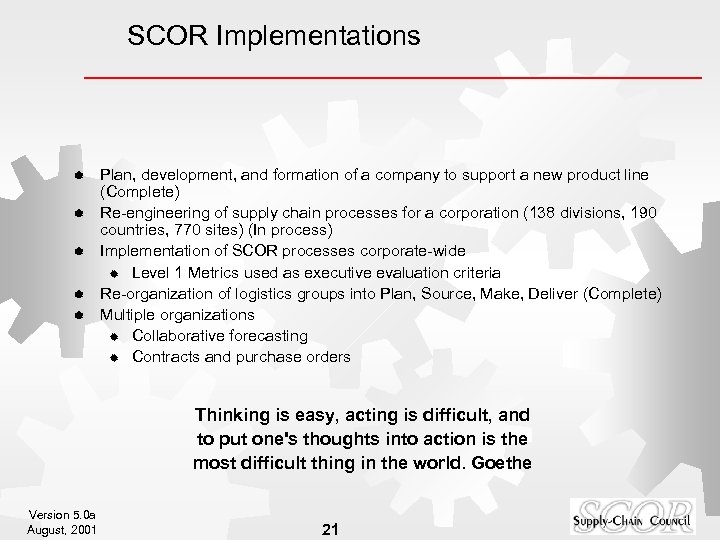 SCOR Implementations

- Plan, development, and formation of a company to support a new product line (Complete)
- Re-engineering of supply chain processes for a corporation (138 divisions, 190 countries, 770 sites) (In process)
- Implementation of SCOR processes corporate-wide
  - Level 1 Metrics used as executive evaluation criteria
- Re-organization of logistics groups into Plan, Source, Make, Deliver (Complete)
- Multiple organizations
  - Collaborative forecasting
  - Contracts and purchase orders

Thinking is easy, acting is difficult, and to put one's thoughts into action is the most difficult thing in the world. Goethe

Version 5.0a
August, 2001

21

SCOR
Supply-Chain Council